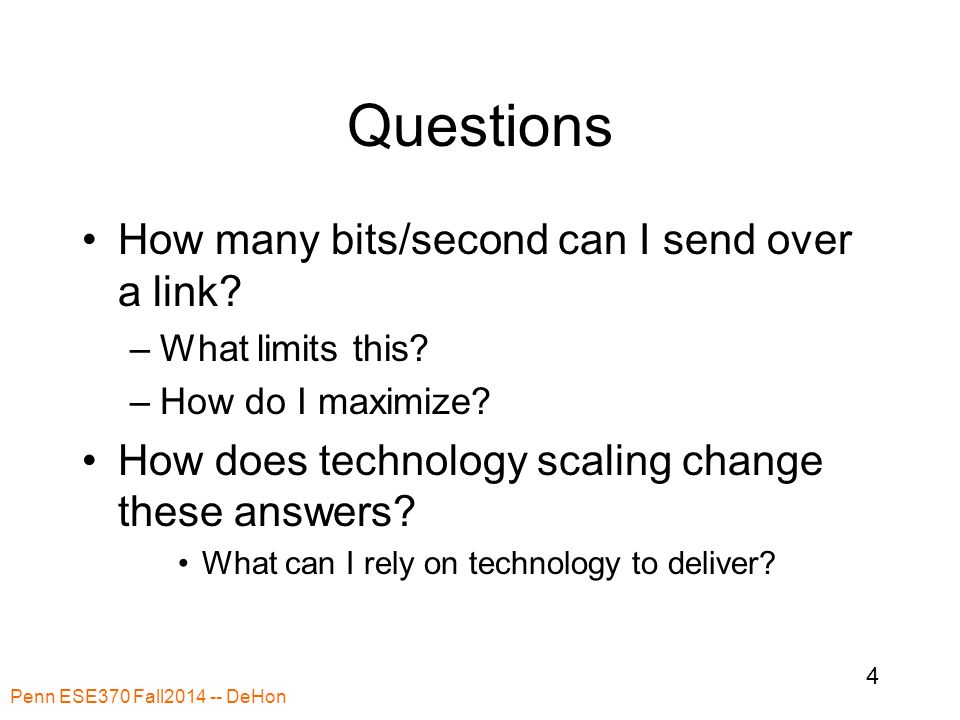 Questions

• How many bits/second can I send over a link?
– What limits this?
– How do I maximize?
• How does technology scaling change these answers?
• What can I rely on technology to deliver?

4

Penn ESE370 Fall2014 -- DeHon